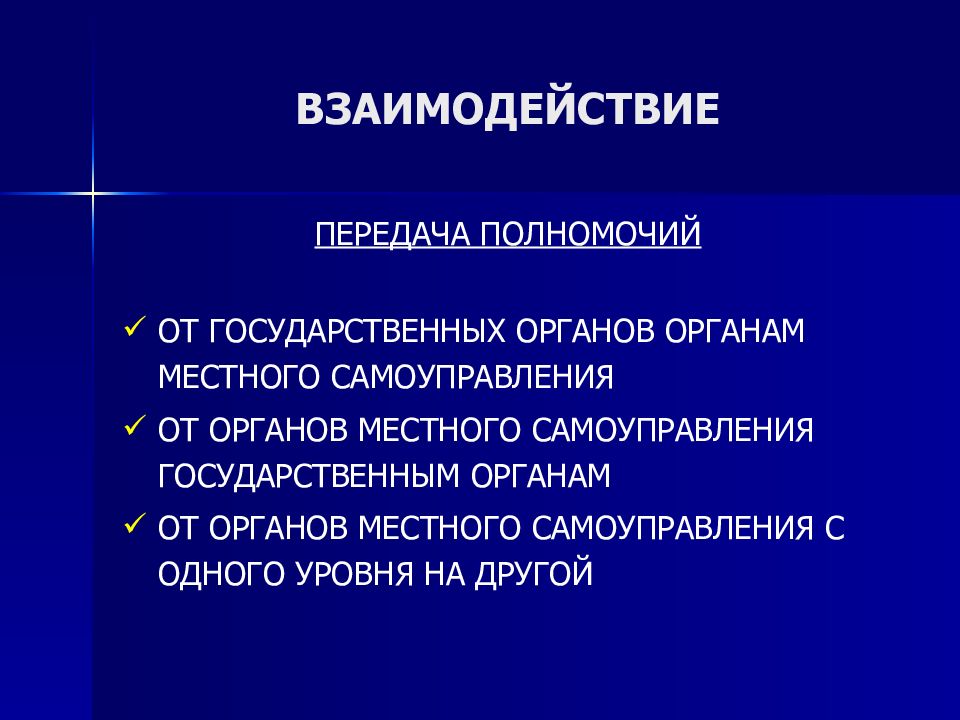 ВЗАИМОДЕЙСТВИЕ

ПЕРЕДАЧА ПОЛНОМОЧИЙ

✓ ОТ ГОСУДАРСТВЕННЫХ ОРГАНОВ ОРГАНАМ МЕСТНОГО САМОУПРАВЛЕНИЯ

✓ ОТ ОРГАНОВ МЕСТНОГО САМОУПРАВЛЕНИЯ ГОСУДАРСТВЕННЫМ ОРГАНАМ

✓ ОТ ОРГАНОВ МЕСТНОГО САМОУПРАВЛЕНИЯ С ОДНОГО УРОВНЯ НА ДРУГОЙ